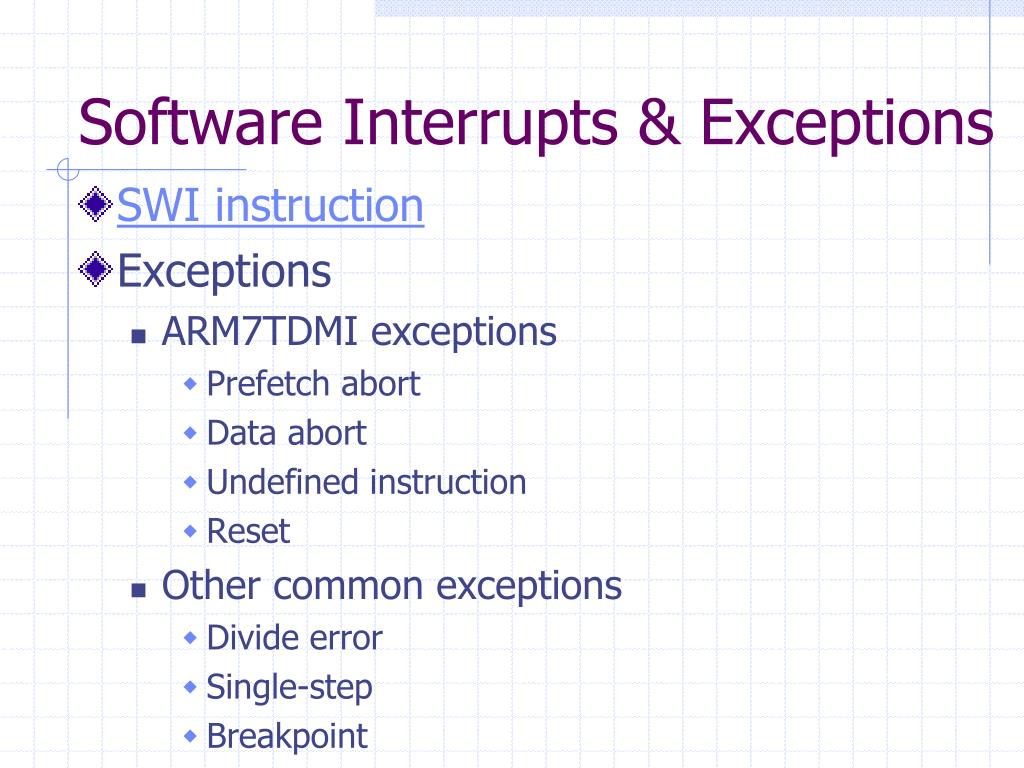 Software Interrupts & Exceptions

SWI instruction

Exceptions

ARM7TDMI exceptions

Prefetch abort

Data abort

Undefined instruction

Reset

Other common exceptions

Divide error

Single-step

Breakpoint